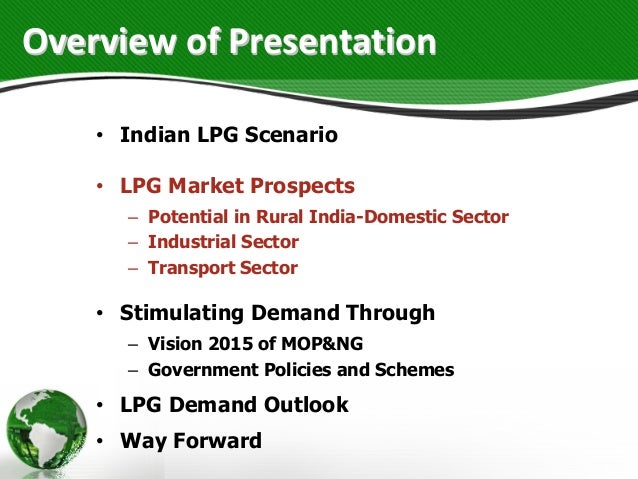 Overview of Presentation

• Indian LPG Scenario

• LPG Market Prospects
– Potential in Rural India-Domestic Sector
– Industrial Sector
– Transport Sector

• Stimulating Demand Through
– Vision 2015 of MOP&NG
– Government Policies and Schemes

• LPG Demand Outlook

• Way Forward